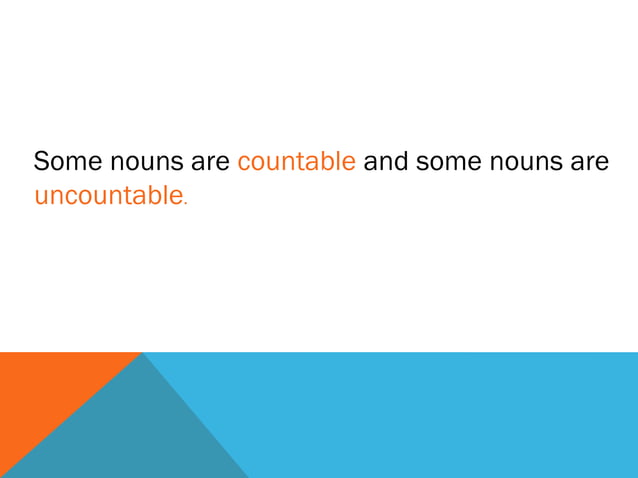 Some nouns are countable and some nouns are uncountable.